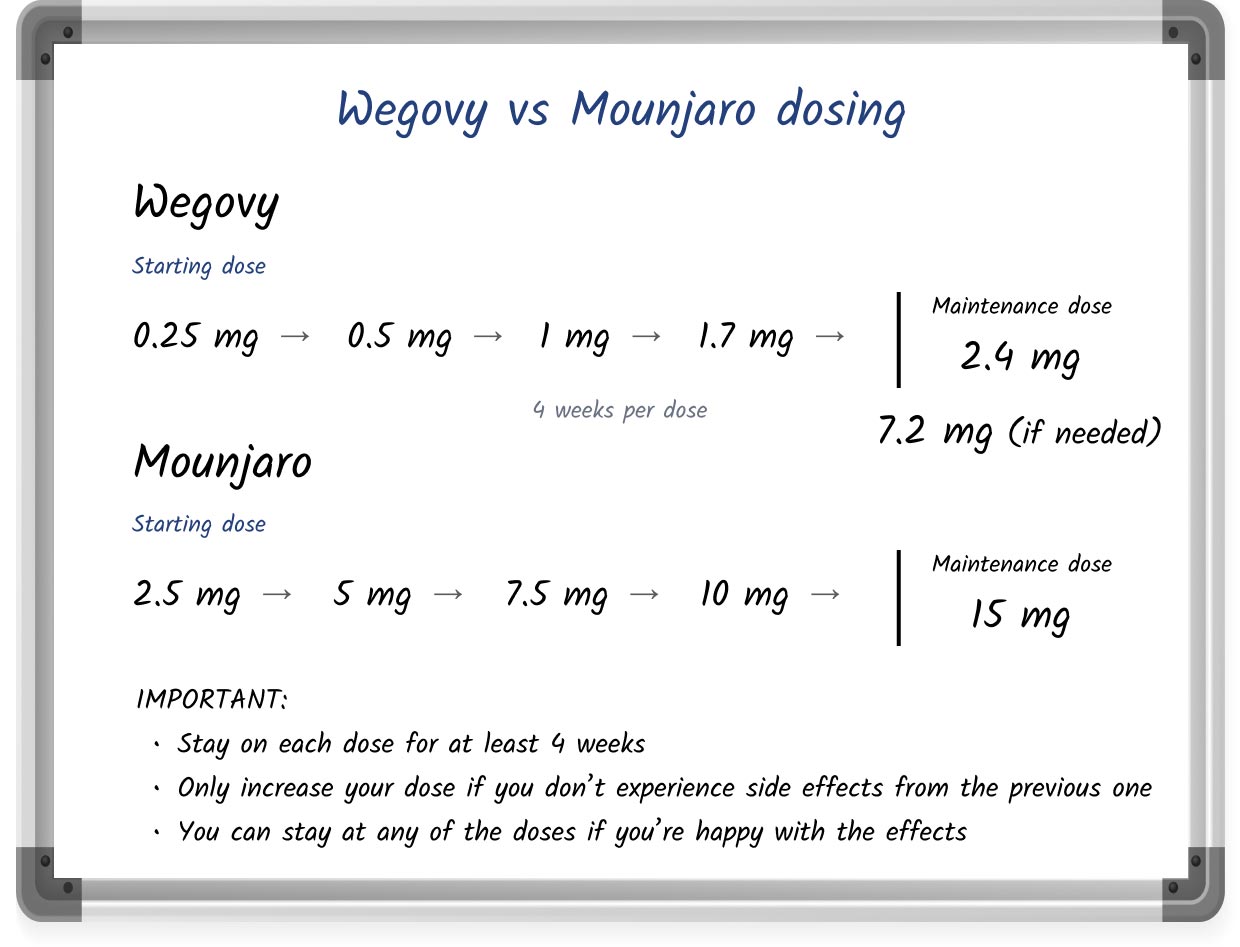 Wegovy vs Mounjaro dosing

Wegovy

Starting dose

0.25 mg → 0.5 mg → 1 mg → 1.7 mg →

Maintenance dose
2.4 mg

4 weeks per dose

7.2 mg (if needed)

Mounjaro

Starting dose

2.5 mg → 5 mg → 7.5 mg → 10 mg →

Maintenance dose
15 mg

IMPORTANT:

• Stay on each dose for at least 4 weeks
• Only increase your dose if you don't experience side effects from the previous one
• You can stay at any of the doses if you're happy with the effects